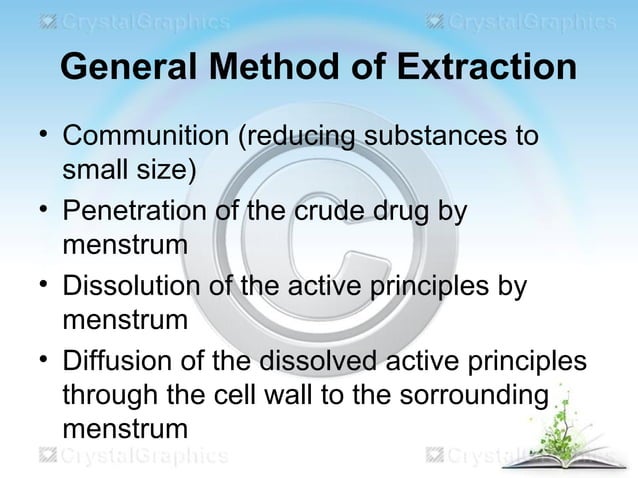 CrystalGraphics CrystalGraphics

General Method of Extraction

• Communition (reducing substances to small size)
• Penetration of the crude drug by menstrum
• Dissolution of the active principles by menstrum
• Diffusion of the dissolved active principles through the cell wall to the sorrounding menstrum

CrystalGraphics CrystalGraphics